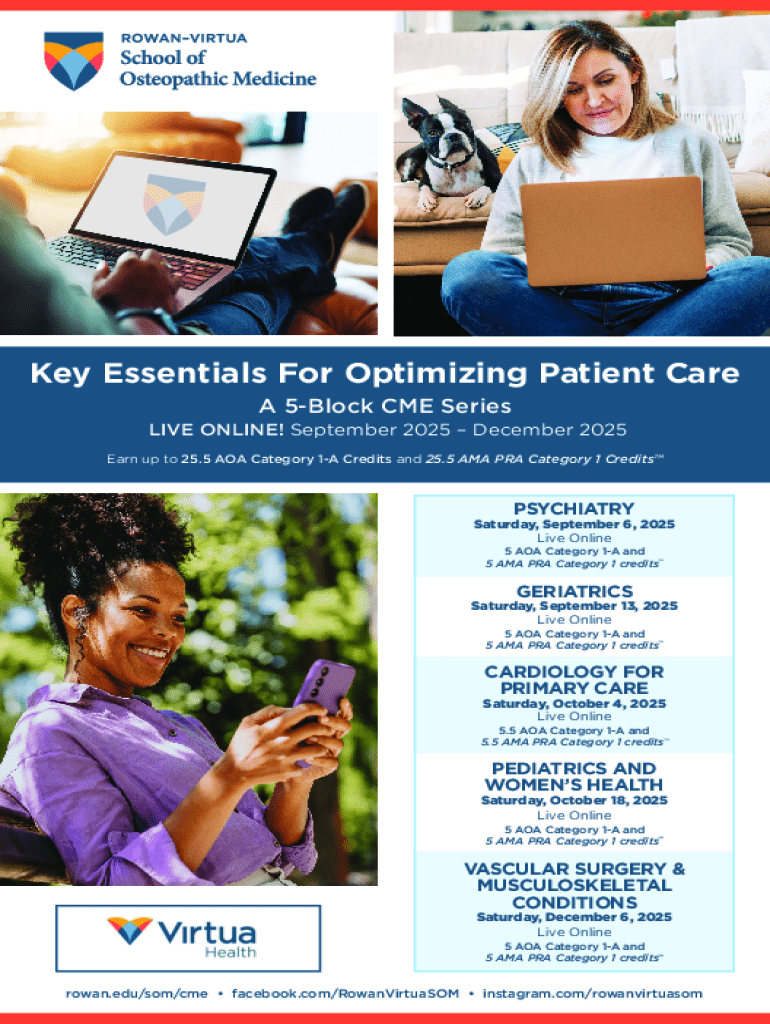 ROWAN-VIRTUA
School of
Osteopathic Medicine

Key Essentials For Optimizing Patient Care
A 5-Block CME Series
LIVE ONLINE! September 2025 – December 2025
Earn up to 25.5 AOA Category 1-A Credits and 25.5 AMA PRA Category 1 Credits™

PSYCHIATRY
Saturday, September 6, 2025
Live Online
5 AOA Category 1-A and
5 AMA PRA Category 1 credits™

GERIATRICS
Saturday, September 13, 2025
Live Online
5 AOA Category 1-A and
5 AMA PRA Category 1 credits™

CARDIOLOGY FOR PRIMARY CARE
Saturday, October 4, 2025
Live Online
5.5 AOA Category 1-A and
5.5 AMA PRA Category 1 credits™

PEDIATRICS AND WOMEN'S HEALTH
Saturday, October 18, 2025
Live Online
5 AOA Category 1-A and
5 AMA PRA Category 1 credits™

VASCULAR SURGERY & MUSCULOSKELETAL CONDITIONS
Saturday, December 6, 2025
Live Online
5 AOA Category 1-A and
5 AMA PRA Category 1 credits™

Virtua
Health

rowan.edu/som/cme • facebook.com/RowanVirtuaSOM • instagram.com/rowanvirtuasom